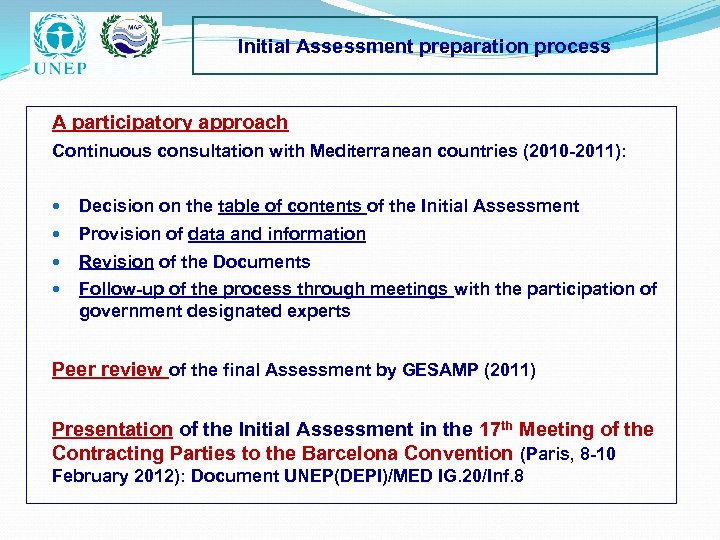 UNEP

MAP

Initial Assessment preparation process

A participatory approach

Continuous consultation with Mediterranean countries (2010-2011):

• Decision on the table of contents of the Initial Assessment
• Provision of data and information
• Revision of the Documents
• Follow-up of the process through meetings with the participation of government designated experts

Peer review of the final Assessment by GESAMP (2011)

Presentation of the Initial Assessment in the 17$^{th}$ Meeting of the Contracting Parties to the Barcelona Convention (Paris, 8-10 February 2012): Document UNEP(DEPI)/MED IG.20/Inf.8